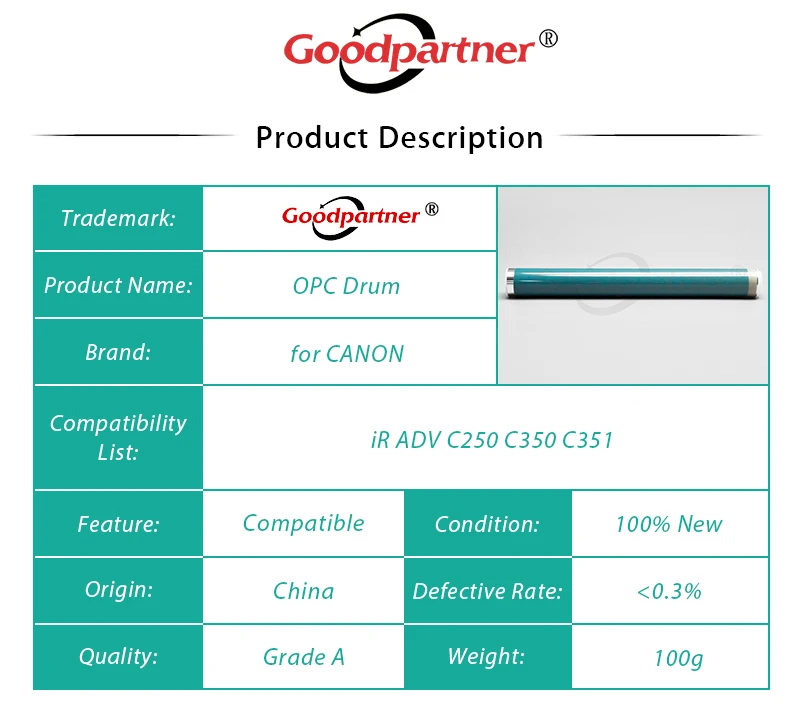 Goodpartner®

Product Description

| Trademark: | Goodpartner® | | |
|---|---|---|---|
| Product Name: | OPC Drum | | |
| Brand: | for CANON | | |
| Compatibility List: | iR ADV C250 C350 C351 | | |
| Feature: | Compatible | Condition: | 100% New |
| Origin: | China | Defective Rate: | <0.3% |
| Quality: | Grade A | Weight: | 100g |